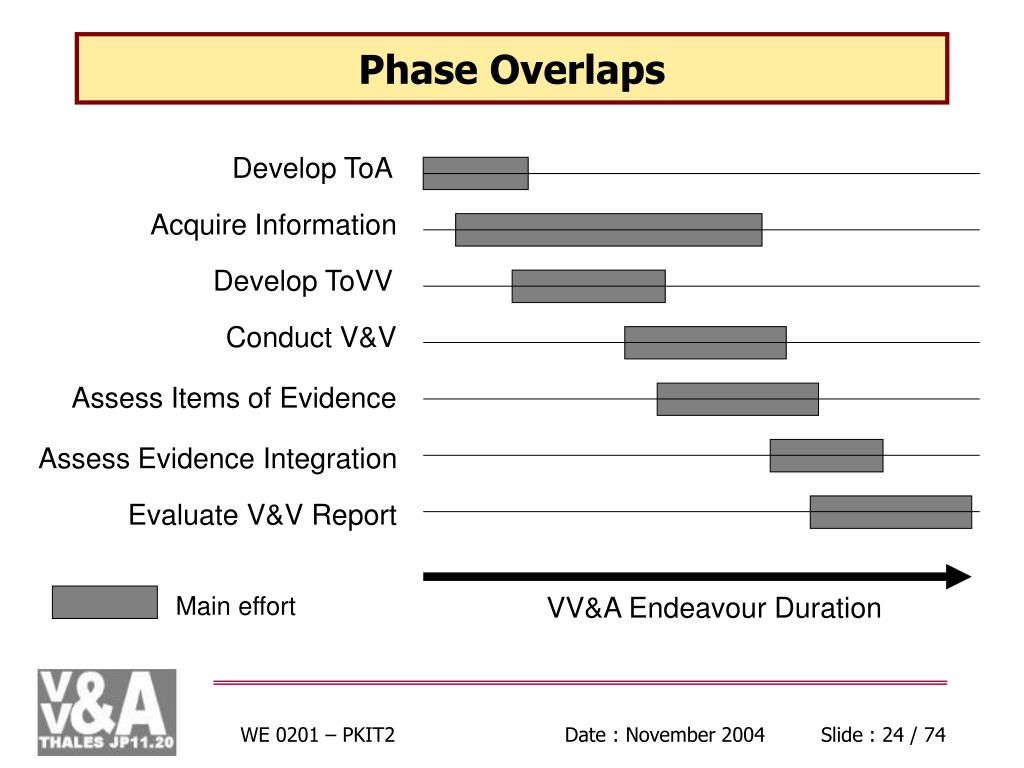 Phase Overlaps

Develop ToA
Acquire Information
Develop ToVV
Conduct V&V
Assess Items of Evidence
Assess Evidence Integration
Evaluate V&V Report

Main effort

VV&A Endeavour Duration

VV&A
THALES JP11.20

WE 0201 – PKIT2

Date : November 2004

Slide : 24 / 74